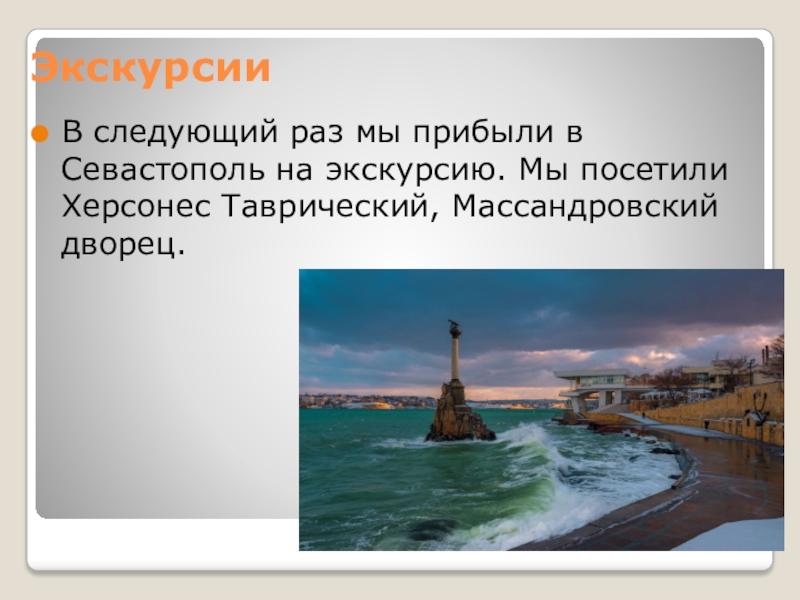 Экскурсии

В следующий раз мы прибыли в Севастополь на экскурсию. Мы посетили Херсонес Таврический, Массандровский дворец.